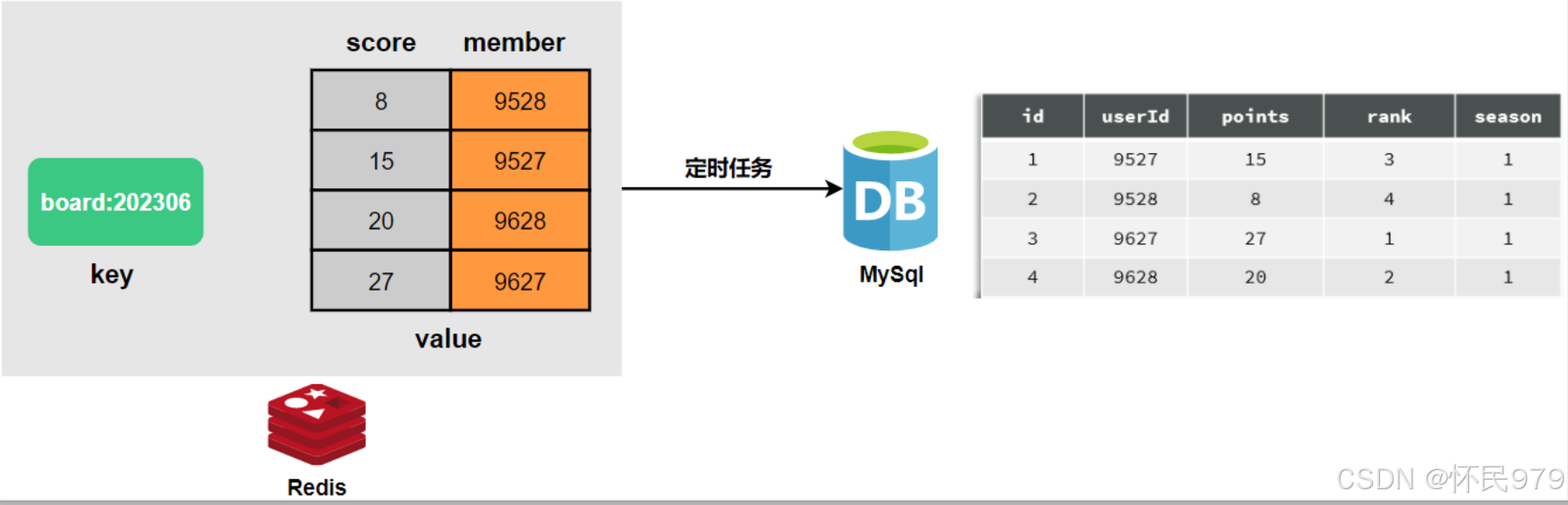 board:202306

key

| score | member |
|---|---|
| 8 | 9528 |
| 15 | 9527 |
| 20 | 9628 |
| 27 | 9627 |

value

Redis

定时任务

DB

MySql

| id | userId | points | rank | season |
|---|---|---|---|---|
| 1 | 9527 | 15 | 3 | 1 |
| 2 | 9528 | 8 | 4 | 1 |
| 3 | 9627 | 27 | 1 | 1 |
| 4 | 9628 | 20 | 2 | 1 |

CSDN @怀民979